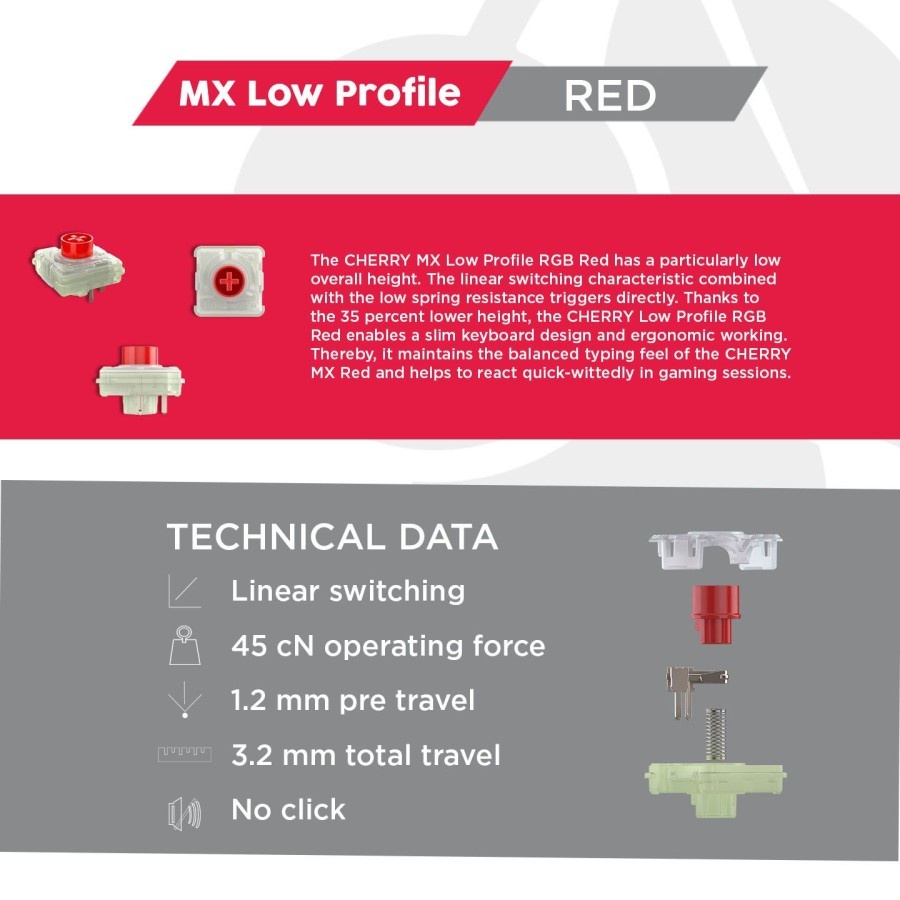 MX Low Profile RED

The CHERRY MX Low Profile RGB Red has a particularly low overall height. The linear switching characteristic combined with the low spring resistance triggers directly. Thanks to the 35 percent lower height, the CHERRY Low Profile RGB Red enables a slim keyboard design and ergonomic working. Thereby, it maintains the balanced typing feel of the CHERRY MX Red and helps to react quick-wittedly in gaming sessions.

TECHNICAL DATA

Linear switching

45 cN operating force

1.2 mm pre travel

3.2 mm total travel

No click